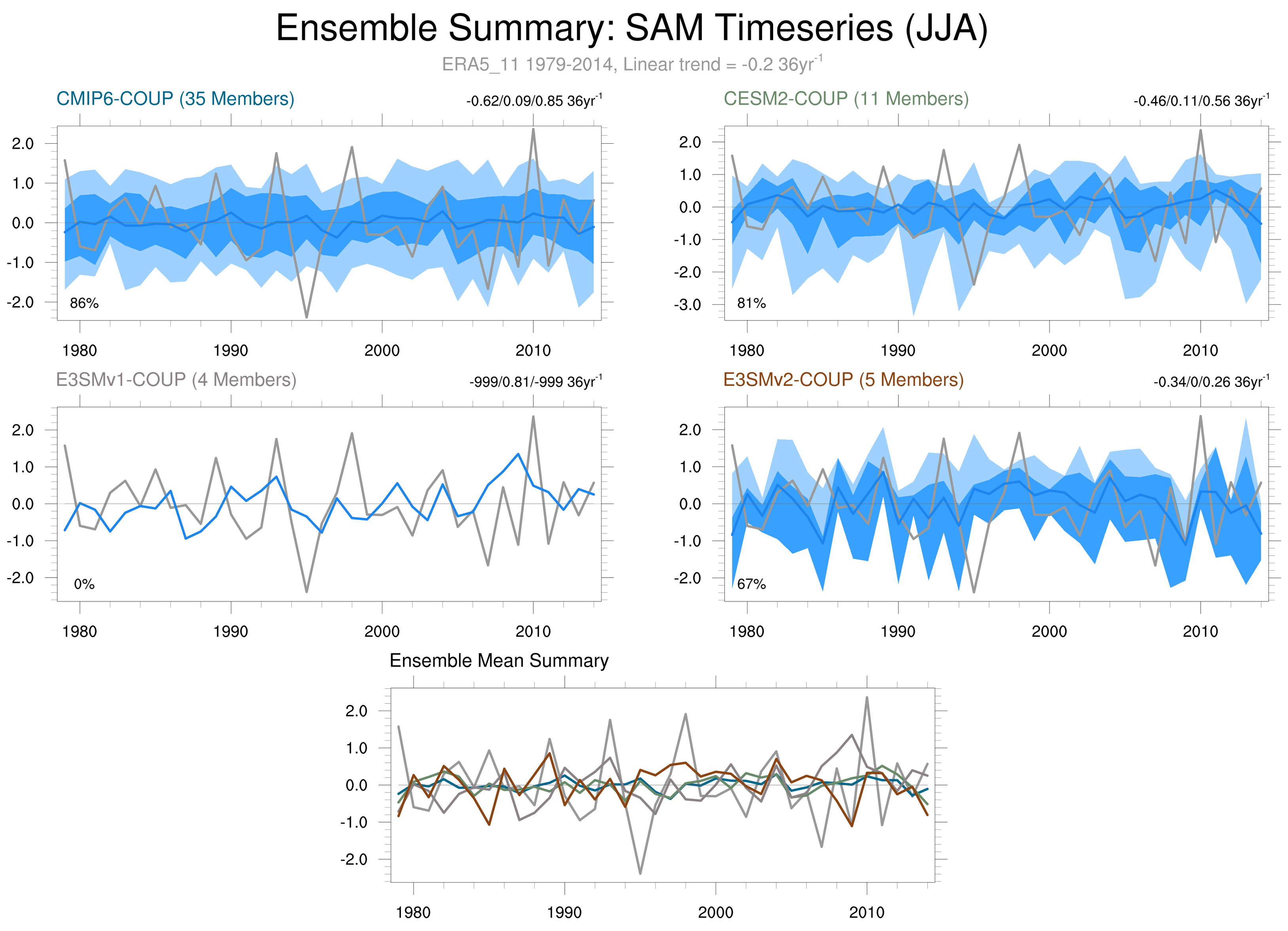 Ensemble Summary: SAM Timeseries (JJA)

ERA5_11 1979-2014, Linear trend = -0.2 36yr$^{-1}$

CMIP6-COUP (35 Members)

-0.62/0.09/0.85 36yr$^{-1}$

2.0
1.0
0.0
-1.0
-2.0

86%

1980 1990 2000 2010

CESM2-COUP (11 Members)

-0.46/0.11/0.56 36yr$^{-1}$

2.0
1.0
0.0
-1.0
-2.0
-3.0

81%

1980 1990 2000 2010

E3SMv1-COUP (4 Members)

-999/0.81/-999 36yr$^{-1}$

2.0
1.0
0.0
-1.0
-2.0

0%

1980 1990 2000 2010

E3SMv2-COUP (5 Members)

-0.34/0/0.26 36yr$^{-1}$

2.0
1.0
0.0
-1.0
-2.0

67%

1980 1990 2000 2010

Ensemble Mean Summary

2.0
1.0
0.0
-1.0
-2.0

1980 1990 2000 2010